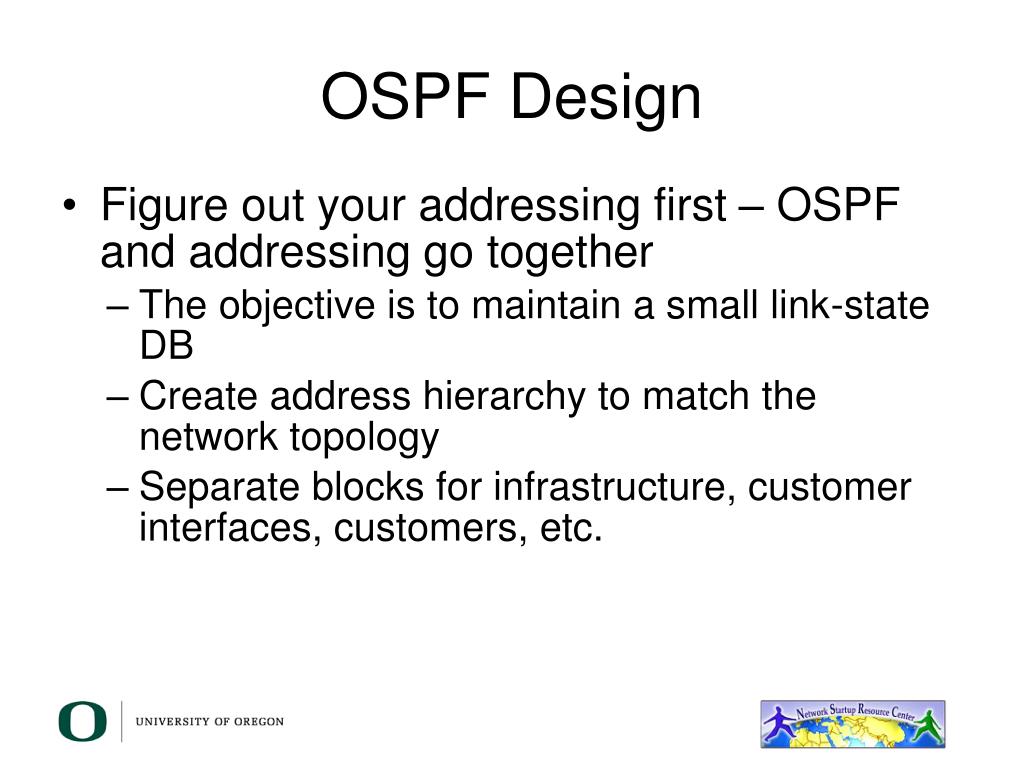 OSPF Design

• Figure out your addressing first – OSPF and addressing go together

– The objective is to maintain a small link-state DB

– Create address hierarchy to match the network topology

– Separate blocks for infrastructure, customer interfaces, customers, etc.

O UNIVERSITY OF OREGON

Network Startup Resource Center